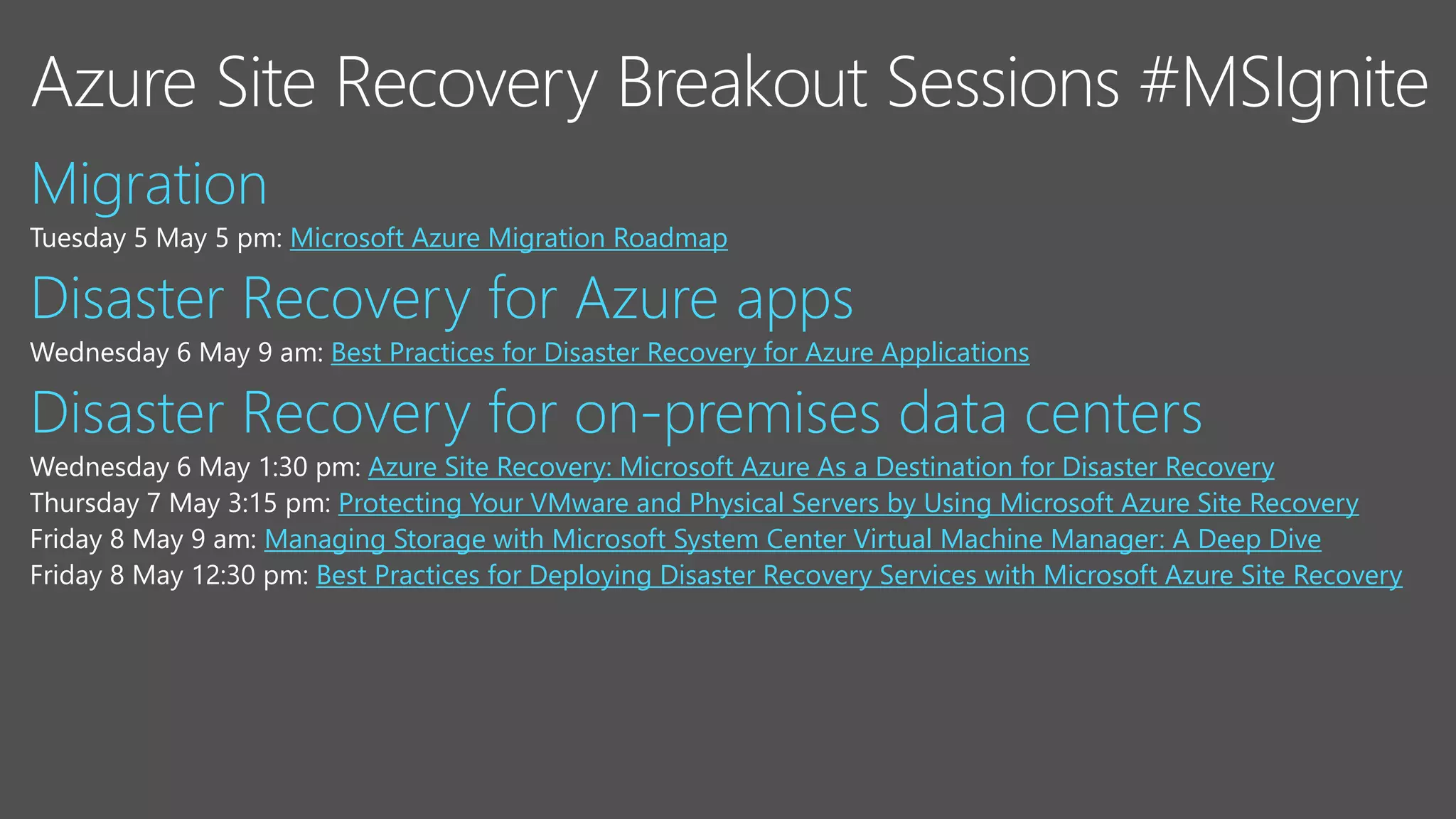 Azure Site Recovery Breakout Sessions #MSIgnite

Migration

Tuesday 5 May 5 pm: Microsoft Azure Migration Roadmap

Disaster Recovery for Azure apps

Wednesday 6 May 9 am: Best Practices for Disaster Recovery for Azure Applications

Disaster Recovery for on-premises data centers

Wednesday 6 May 1:30 pm: Azure Site Recovery: Microsoft Azure As a Destination for Disaster Recovery
Thursday 7 May 3:15 pm: Protecting Your VMware and Physical Servers by Using Microsoft Azure Site Recovery
Friday 8 May 9 am: Managing Storage with Microsoft System Center Virtual Machine Manager: A Deep Dive
Friday 8 May 12:30 pm: Best Practices for Deploying Disaster Recovery Services with Microsoft Azure Site Recovery